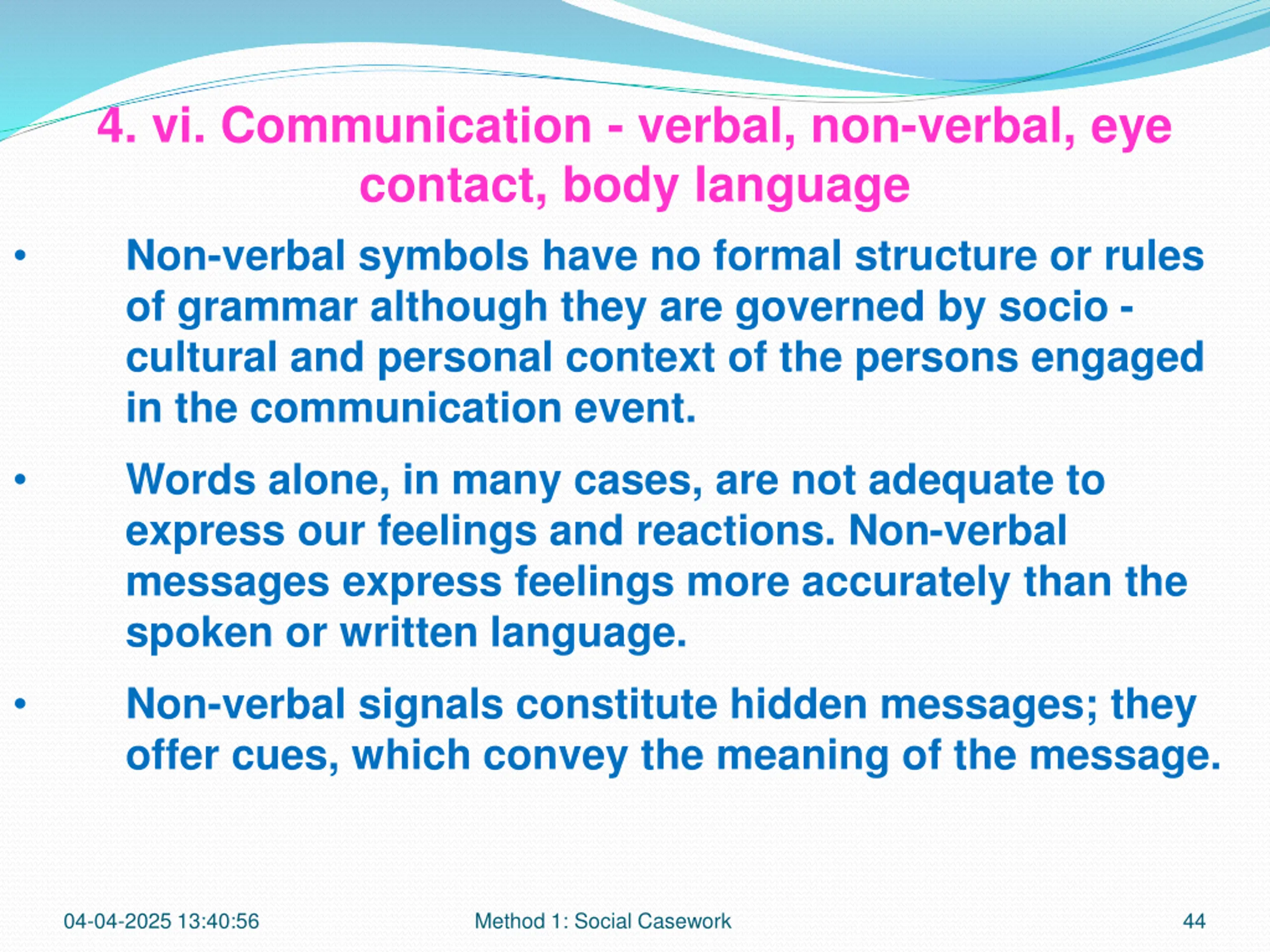 4. vi. Communication - verbal, non-verbal, eye contact, body language

• Non-verbal symbols have no formal structure or rules of grammar although they are governed by socio - cultural and personal context of the persons engaged in the communication event.

• Words alone, in many cases, are not adequate to express our feelings and reactions. Non-verbal messages express feelings more accurately than the spoken or written language.

• Non-verbal signals constitute hidden messages; they offer cues, which convey the meaning of the message.

04-04-2025 13:40:56

Method 1: Social Casework

44